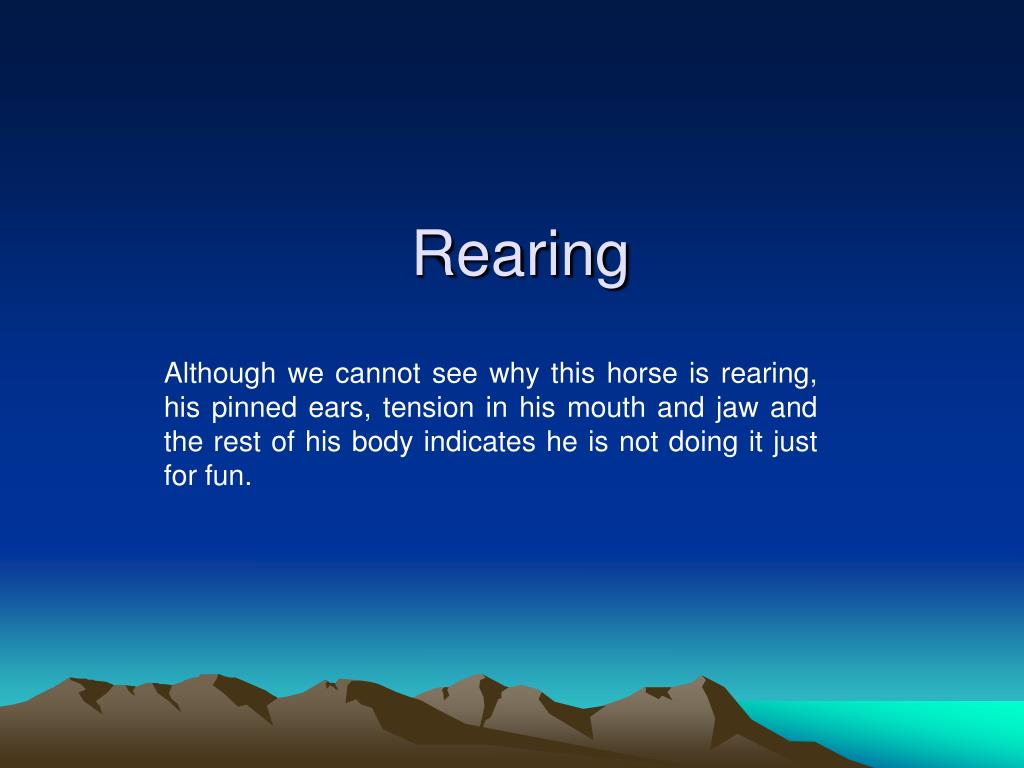 Rearing

Although we cannot see why this horse is rearing, his pinned ears, tension in his mouth and jaw and the rest of his body indicates he is not doing it just for fun.